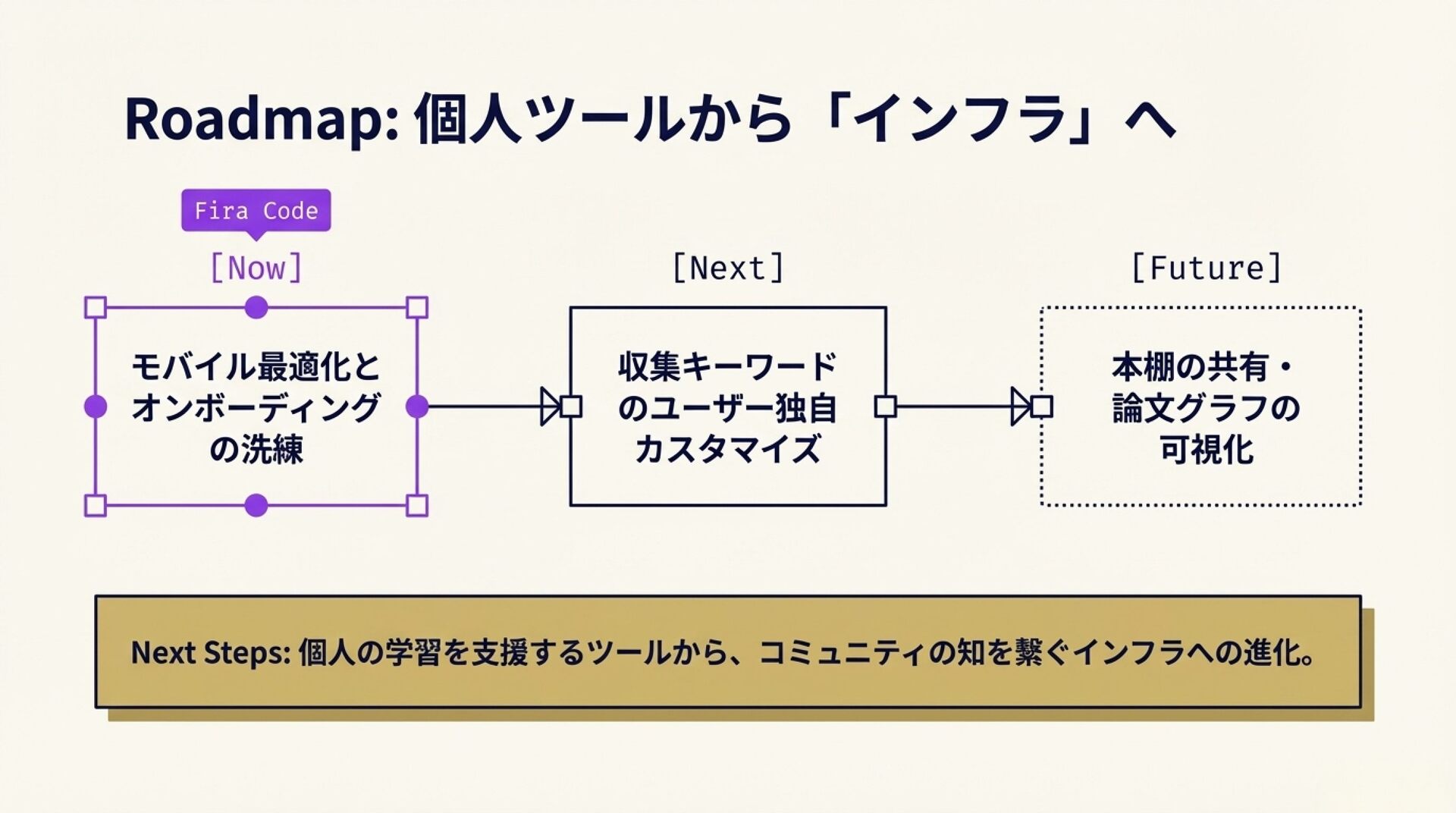 Roadmap: 個人ツールから「インフラ」へ

Fira Code

[Now]

モバイル最適化とオンボーディングの洗練

[Next]

収集キーワードのユーザー独自カスタマイズ

[Future]

本棚の共有・論文グラフの可視化

Next Steps: 個人の学習を支援するツールから、コミュニティの知を繋ぐインフラへの進化。